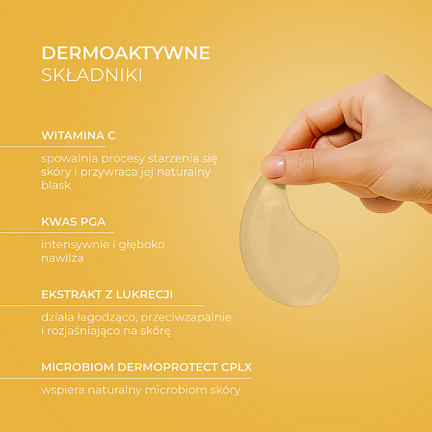 DERMOAKTYWNE
SKŁADNIKI

WITAMINA C

spowalnia procesy starzenia się skóry i przywraca jej naturalny blask

KWAS PGA

intensywnie i głęboko nawilża

EKSTRAKT Z LUKRECJI

działa łagodząco, przeciwzapalnie i rozjaśniająco na skórę

MICROBIOM DERMOPROTECT CPLX

wspiera naturalny microbiom skóry